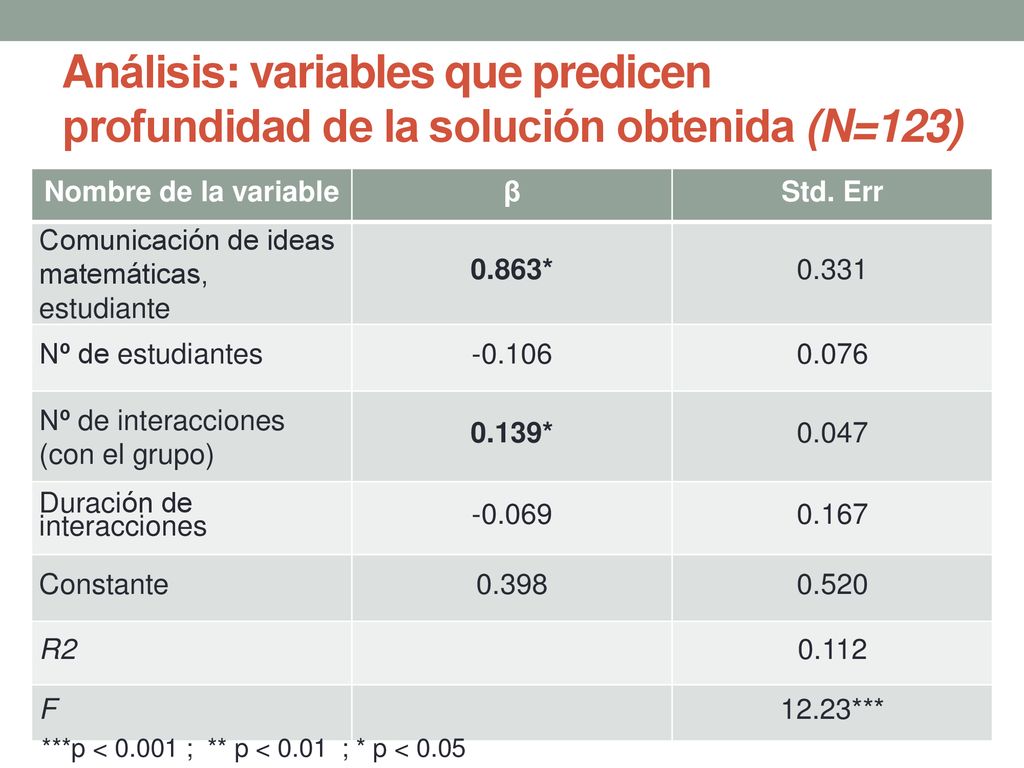 Análisis: variables que predicen profundidad de la solución obtenida (N=123)

| Nombre de la variable | β | Std. Err |
|---|---|---|
| Comunicación de ideas matemáticas, estudiante | 0.863* | 0.331 |
| Nº de estudiantes | -0.106 | 0.076 |
| Nº de interacciones (con el grupo) | 0.139* | 0.047 |
| Duración de interacciones | -0.069 | 0.167 |
| Constante | 0.398 | 0.520 |
| R2 | | 0.112 |
| F | | 12.23*** |

***p < 0.001 ; ** p < 0.01 ; * p < 0.05